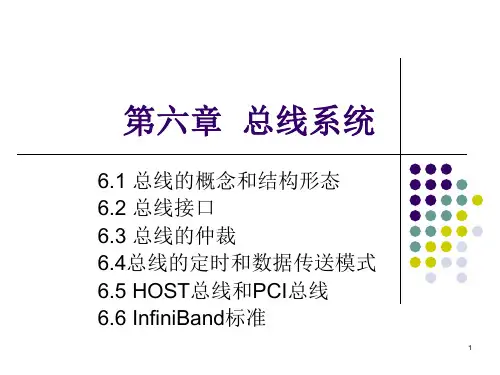 第六章 总线系统

6.1 总线的概念和结构形态
6.2 总线接口
6.3 总线的仲裁
6.4总线的定时和数据传送模式
6.5 HOST总线和PCI总线
6.6 InfiniBand标准

1